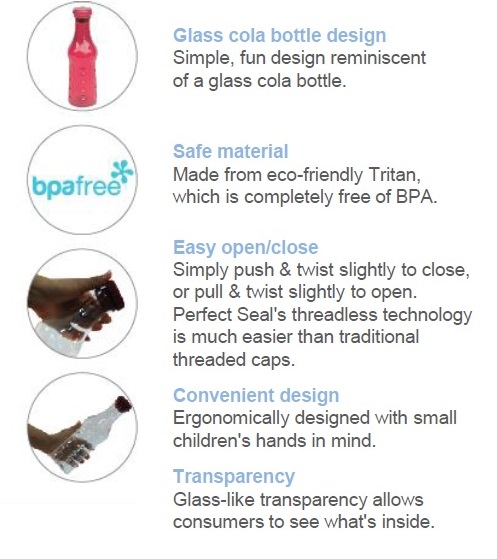 Glass cola bottle design
Simple, fun design reminiscent of a glass cola bottle.

bpafree

Safe material
Made from eco-friendly Tritan, which is completely free of BPA.

Easy open/close
Simply push & twist slightly to close, or pull & twist slightly to open. Perfect Seal's threadless technology is much easier than traditional threaded caps.

Convenient design
Ergonomically designed with small children's hands in mind.

Transparency
Glass-like transparency allows consumers to see what's inside.